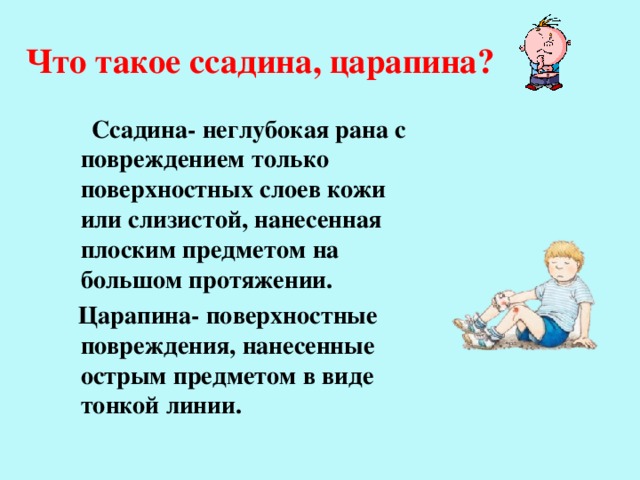 Что такое ссадина, царапина?

Ссадина- неглубокая рана с повреждением только поверхностных слоев кожи или слизистой, нанесенная плоским предметом на большом протяжении.

Царапина- поверхностные повреждения, нанесенные острым предметом в виде тонкой линии.